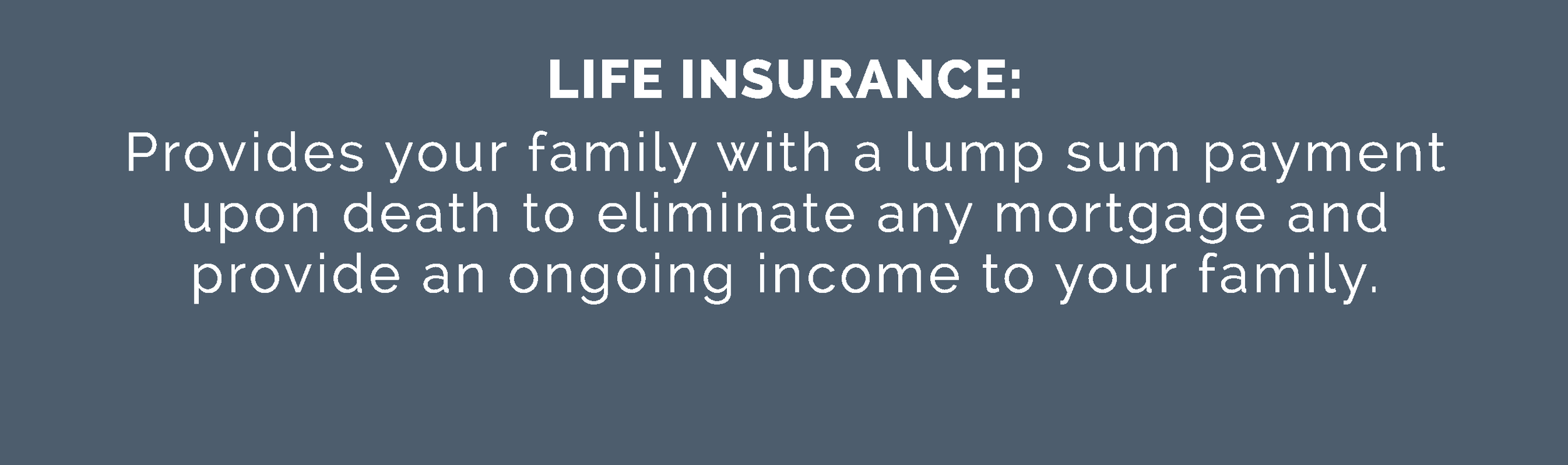 LIFE INSURANCE:

Provides your family with a lump sum payment upon death to eliminate any mortgage and provide an ongoing income to your family.